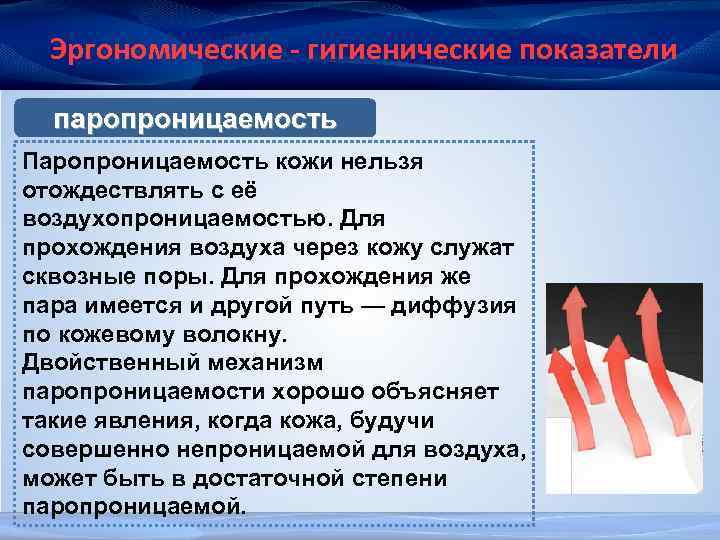 Эргономические - гигиенические показатели

паропроницаемость

Паропроницаемость кожи нельзя отождествлять с её воздухопроницаемостью. Для прохождения воздуха через кожу служат сквозные поры. Для прохождения же пара имеется и другой путь — диффузия по кожевому волокну.
Двойственный механизм паропроницаемости хорошо объясняет такие явления, когда кожа, будучи совершенно непроницаемой для воздуха, может быть в достаточной степени паропроницаемой.